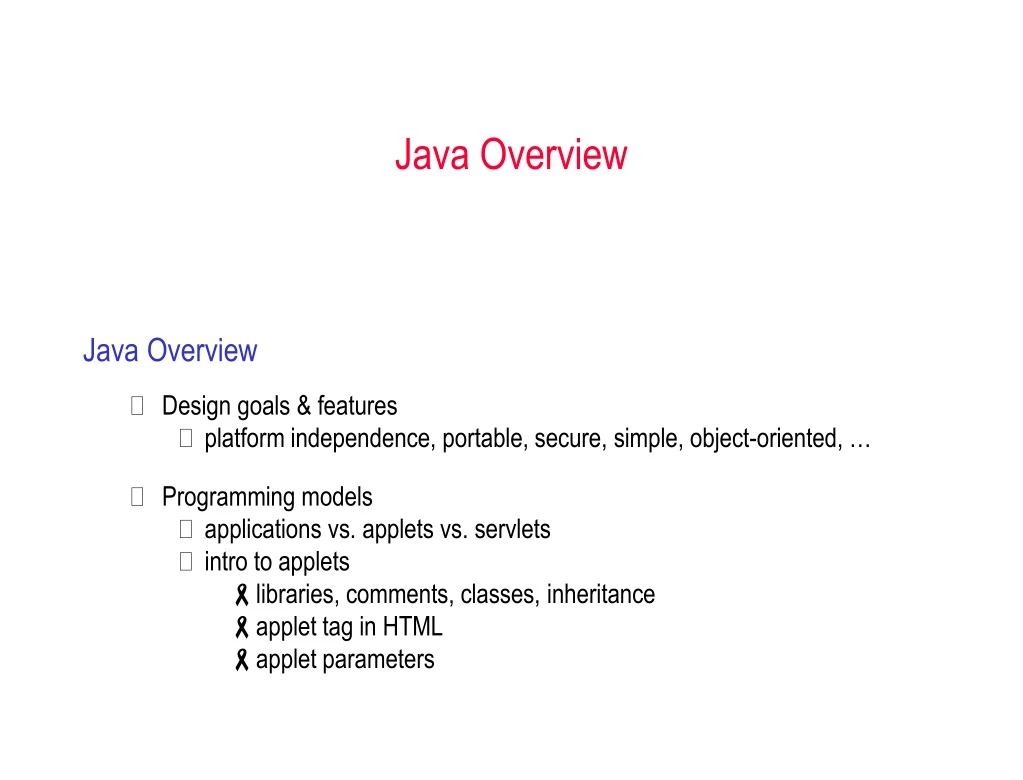 Java Overview

Java Overview

Design goals & features
platform independence, portable, secure, simple, object-oriented, …

Programming models
applications vs. applets vs. servlets
intro to applets
libraries, comments, classes, inheritance
applet tag in HTML
applet parameters